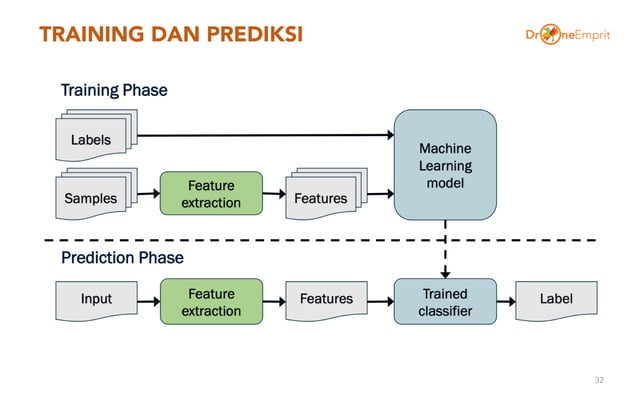 TRAINING DAN PREDIKSI

DroneEmprit

Training Phase

Labels

Samples

Feature extraction

Features

Machine Learning model

Prediction Phase

Input

Feature extraction

Features

Trained classifier

Label

32